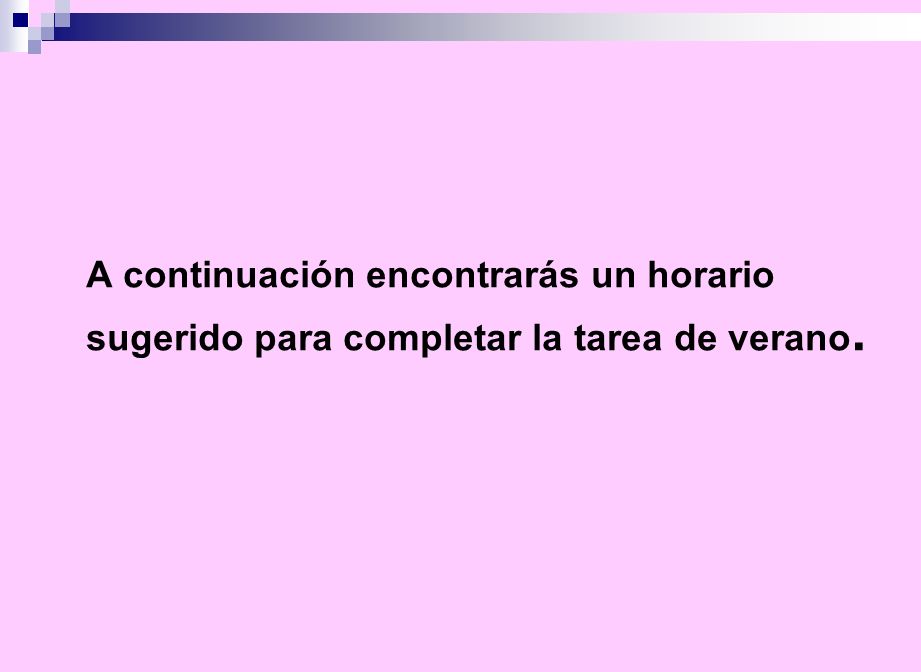 A continuación encontrarás un horario sugerido para completar la tarea de verano.